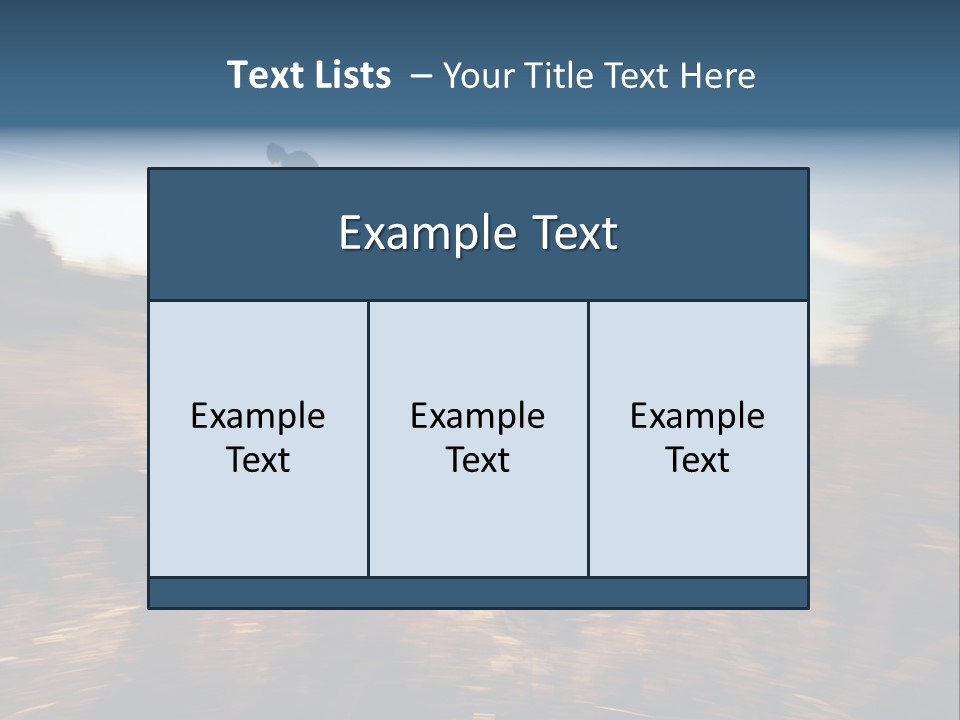 Text Lists – Your Title Text Here

Example Text

Example Text

Example Text

Example Text